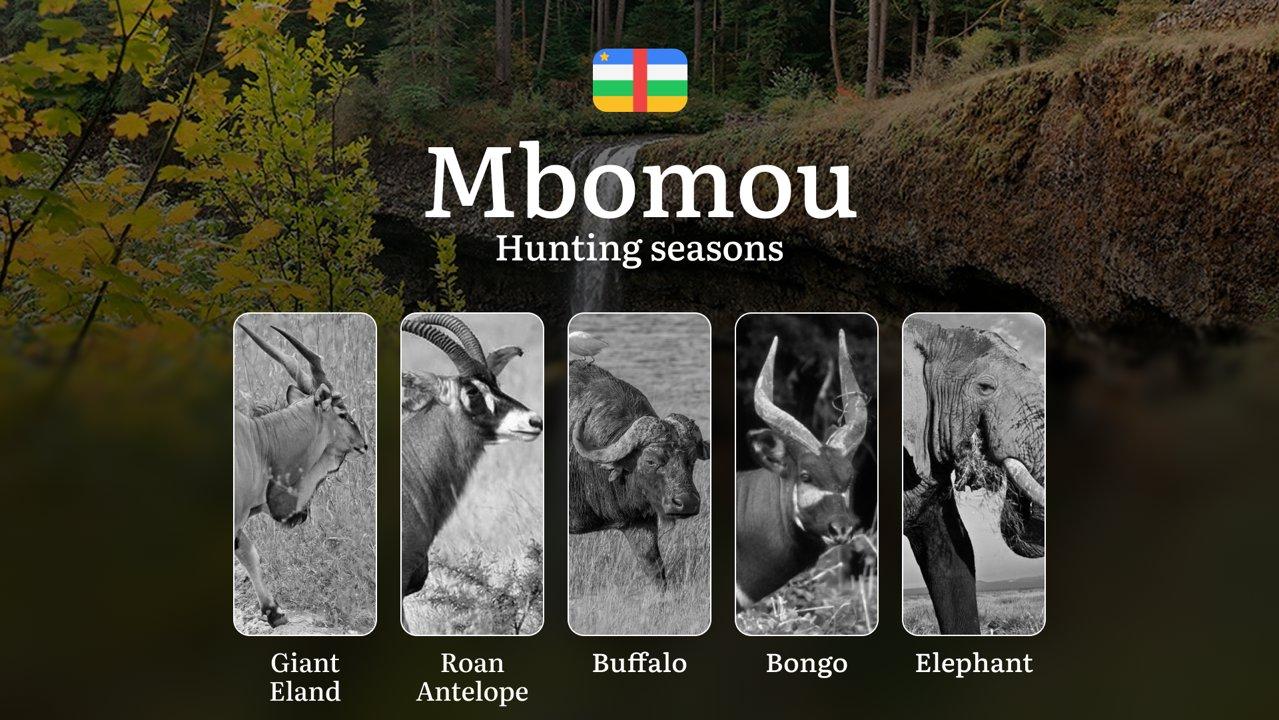 Mbomou
Hunting seasons

Giant Eland

Roan Antelope

Buffalo

Bongo

Elephant